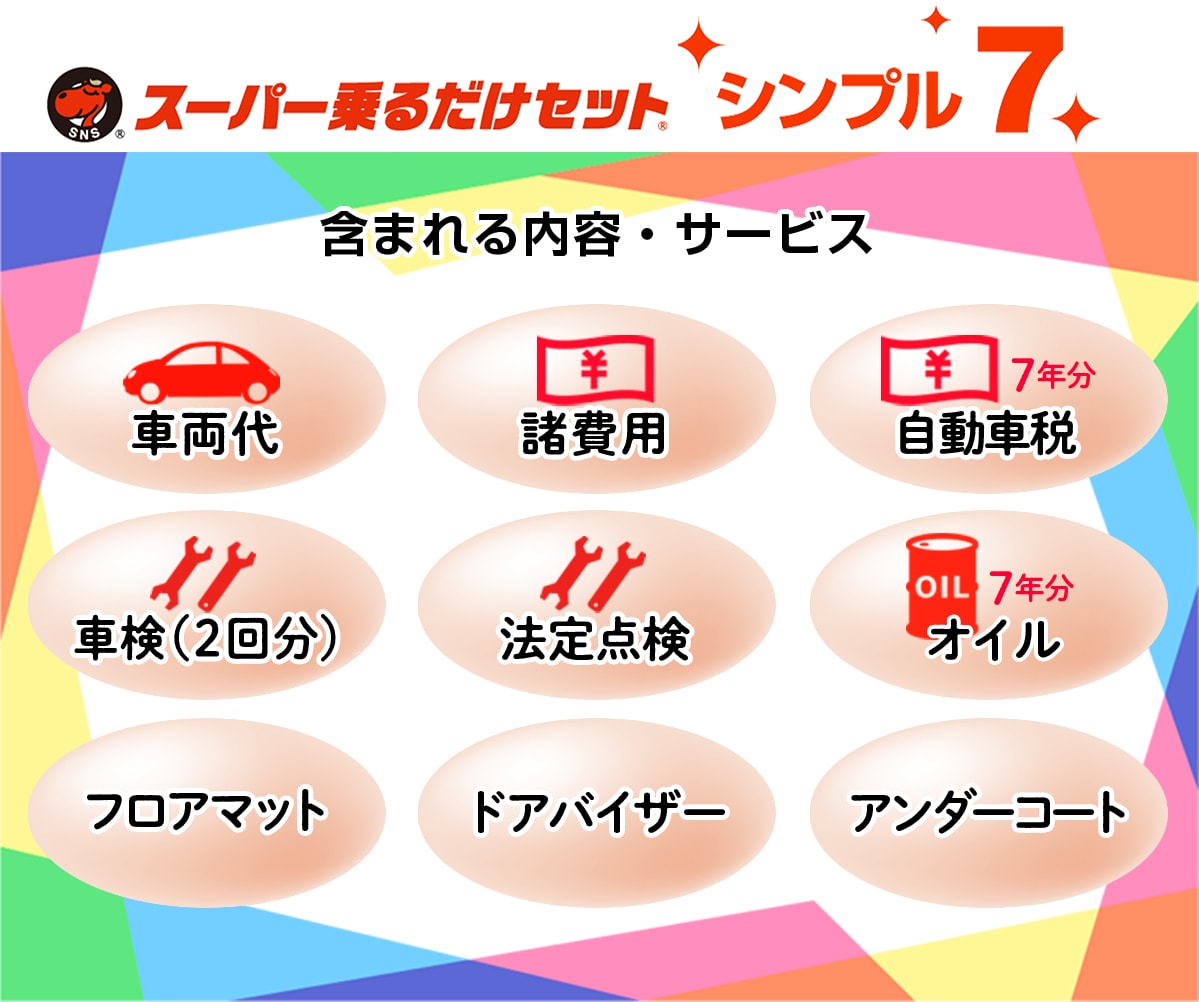 SNS®

スーパー乗るだけセット® シンプル7

含まれる内容・サービス

車両代

¥
諸費用

¥
7年分
自動車税

車検(2回分)

法定点検

OIL
7年分
オイル

フロアマット

ドアバイザー

アンダーコート